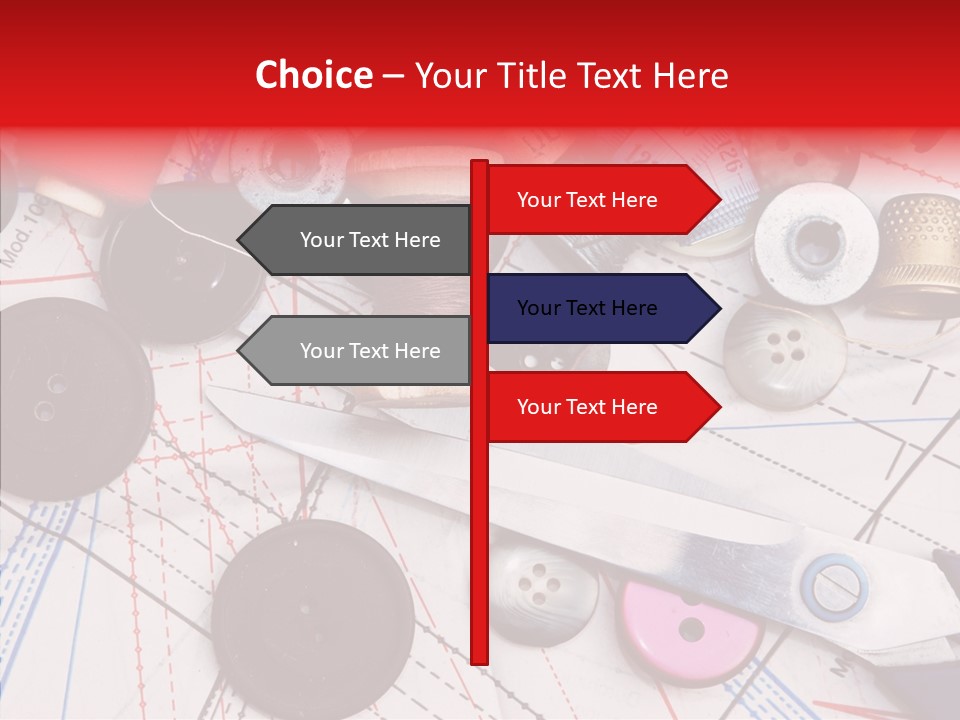 Choice – Your Title Text Here

Your Text Here

Your Text Here

Your Text Here

Your Text Here

Your Text Here